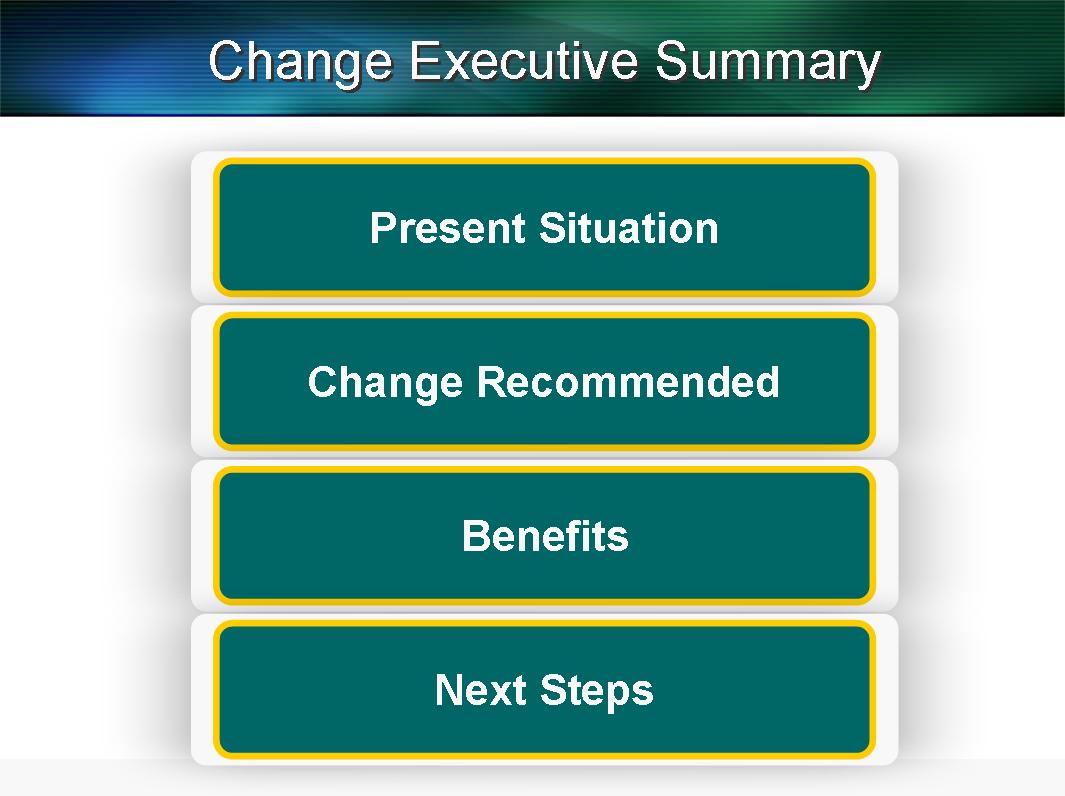 Change Executive Summary

Present Situation

Change Recommended

Benefits

Next Steps